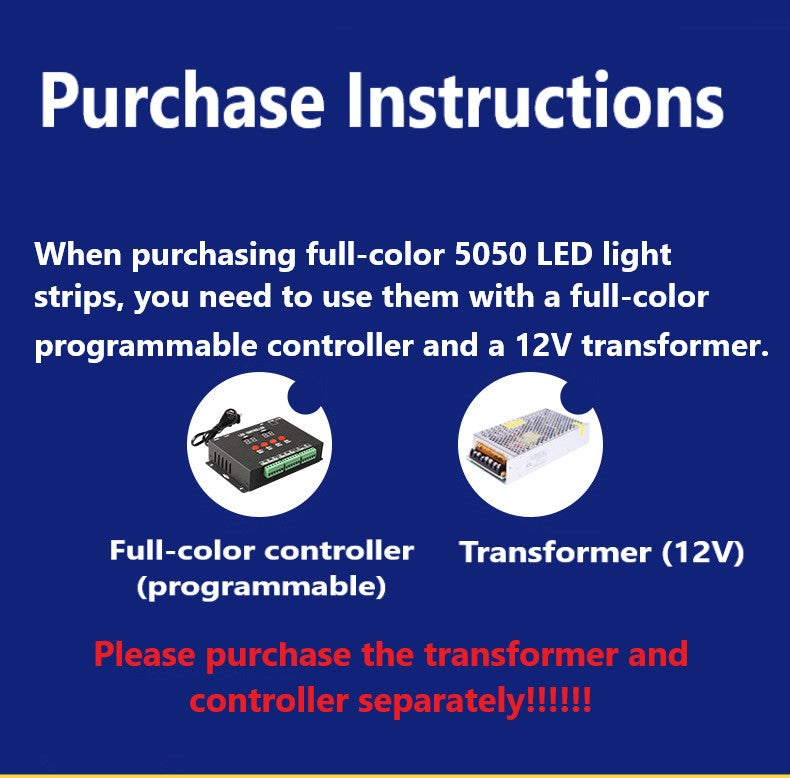 Purchase Instructions

When purchasing full-color 5050 LED light strips, you need to use them with a full-color programmable controller and a 12V transformer.

Full-color controller (programmable)

Transformer (12V)

Please purchase the transformer and controller separately!!!!!!